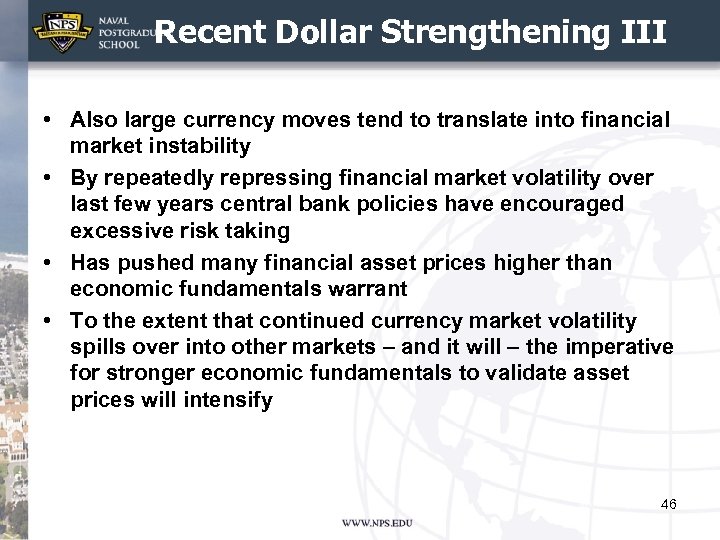 NPS

NAVAL POSTGRADU SCHOOL

Recent Dollar Strengthening III

• Also large currency moves tend to translate into financial market instability

• By repeatedly repressing financial market volatility over last few years central bank policies have encouraged excessive risk taking

• Has pushed many financial asset prices higher than economic fundamentals warrant

• To the extent that continued currency market volatility spills over into other markets – and it will – the imperative for stronger economic fundamentals to validate asset prices will intensify

46

WWW.NPS.EDU